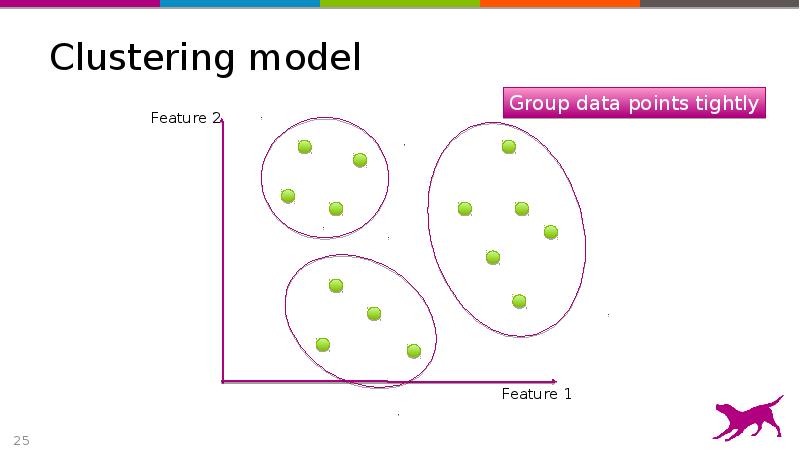 Clustering model

Group data points tightly

Feature 2

Feature 1

25